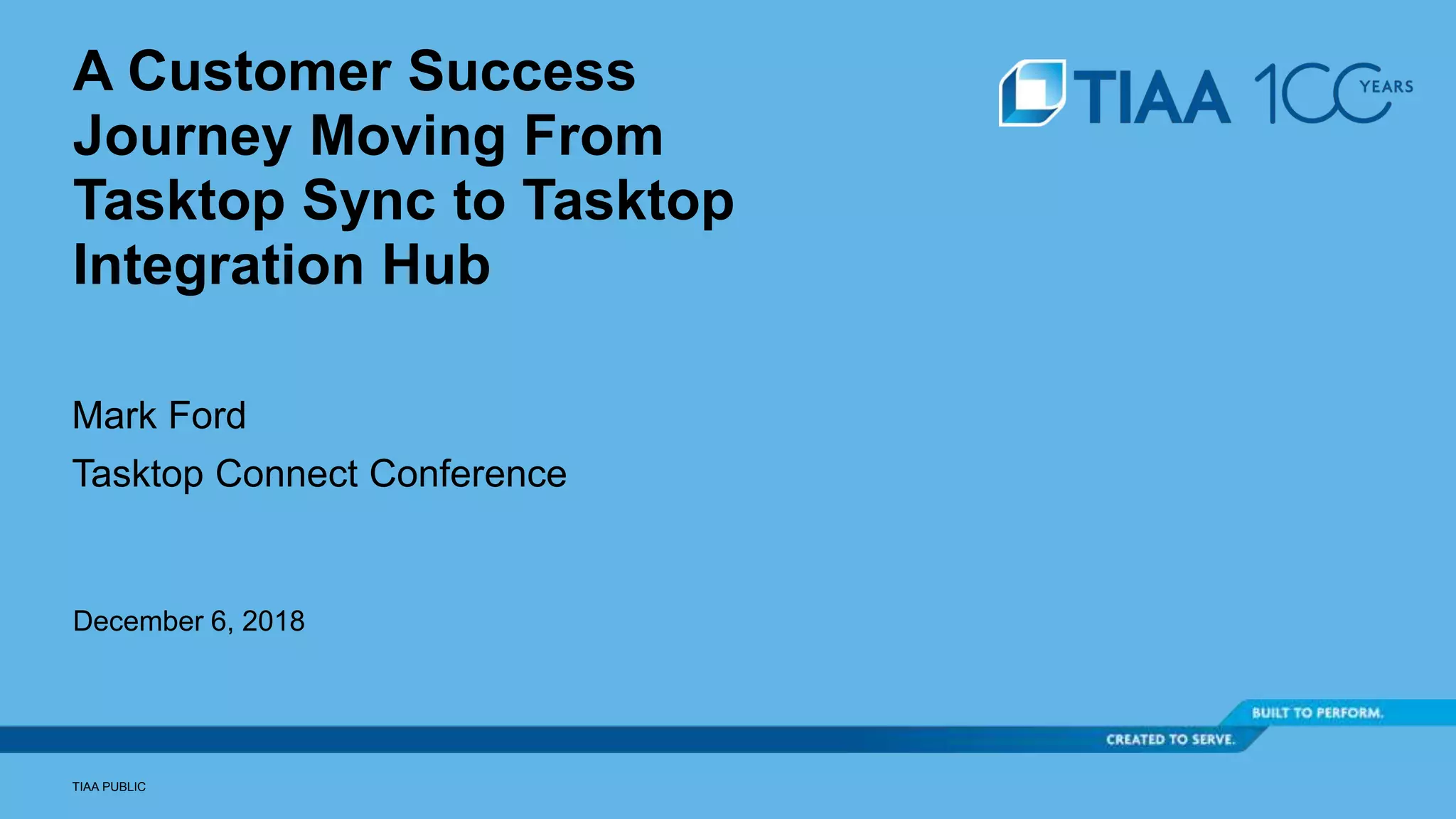 A Customer Success Journey Moving From Tasktop Sync to Tasktop Integration Hub

TIAA 100 YEARS

Mark Ford

Tasktop Connect Conference

December 6, 2018

BUILT TO PERFORM.

CREATED TO SERVE.

TIAA PUBLIC